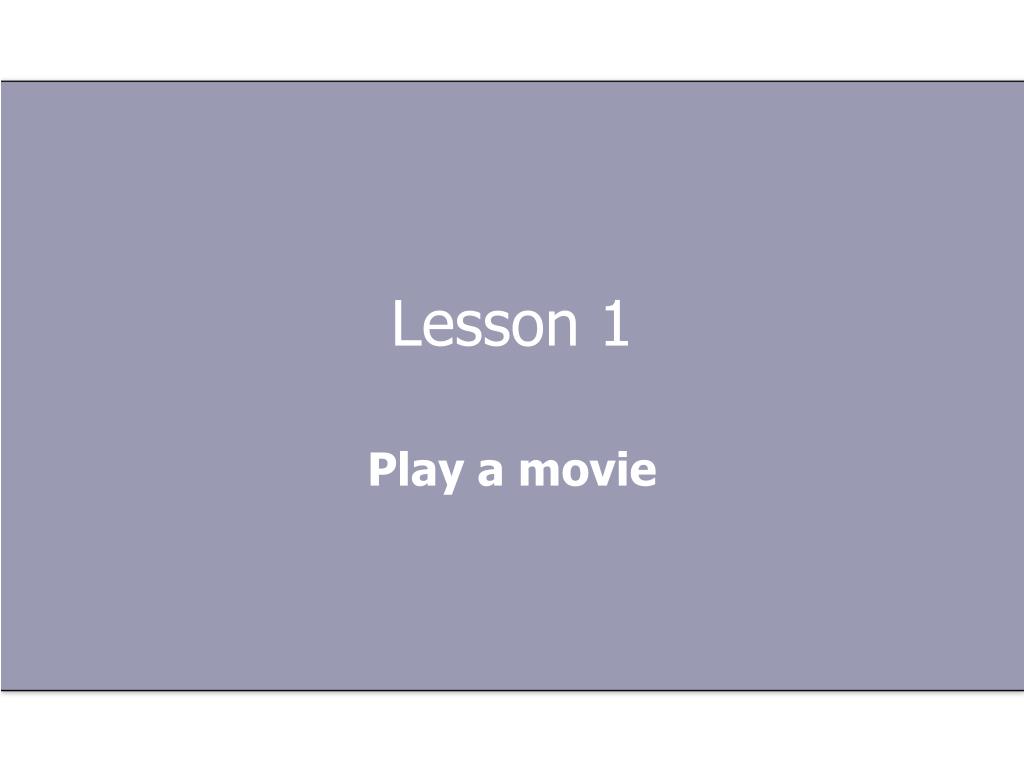 Lesson 1

Play a movie